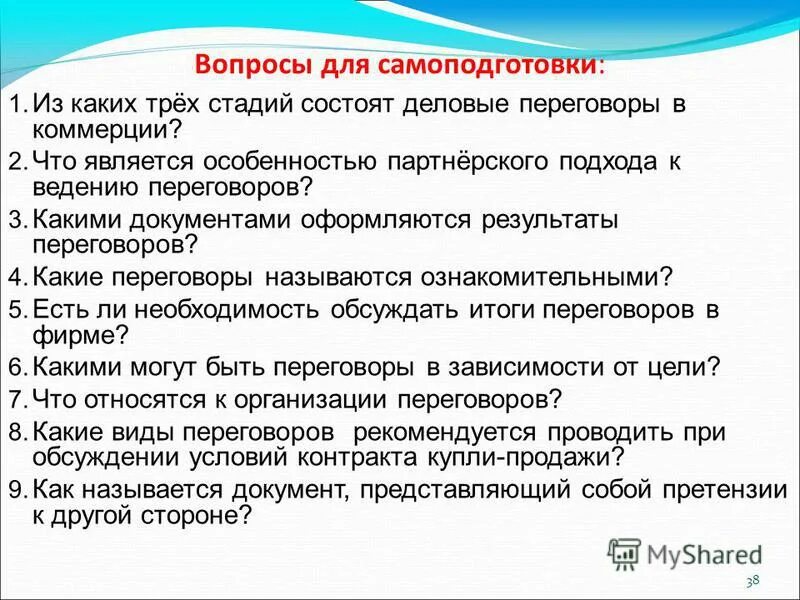 Вопросы для самоподготовки:

1. Из каких трёх стадий состоят деловые переговоры в коммерции?
2. Что является особенностью партнёрского подхода к ведению переговоров?
3. Какими документами оформляются результаты переговоров?
4. Какие переговоры называются ознакомительными?
5. Есть ли необходимость обсуждать итоги переговоров в фирме?
6. Какими могут быть переговоры в зависимости от цели?
7. Что относятся к организации переговоров?
8. Какие виды переговоров рекомендуется проводить при обсуждении условий контракта купли-продажи?
9. Как называется документ, представляющий собой претензии к другой стороне?

MyShared

38